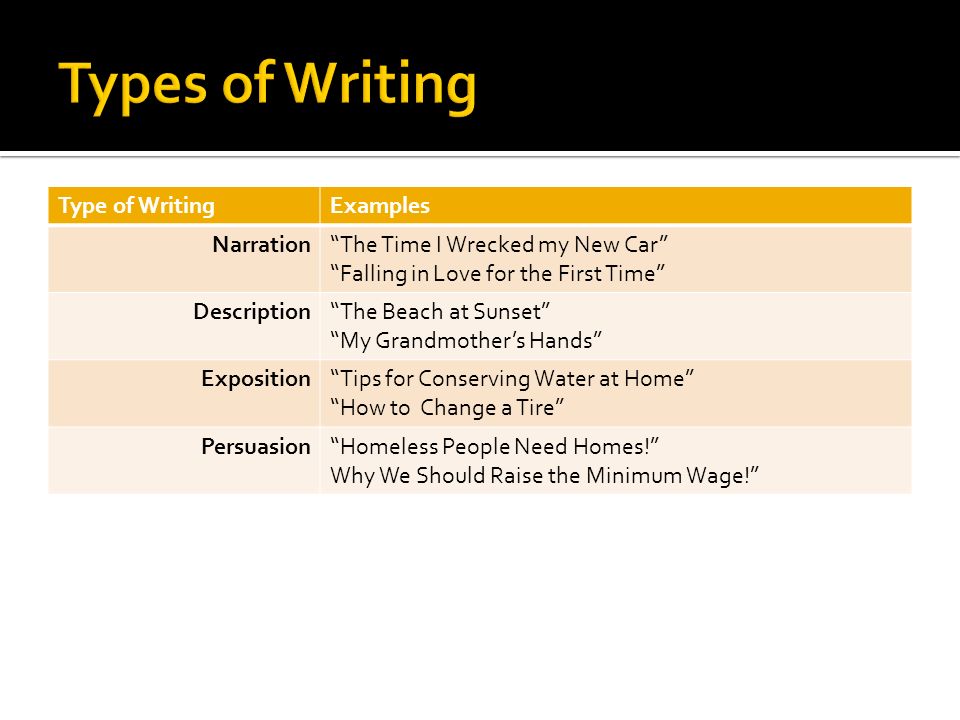 Types of Writing

| Type of Writing | Examples |
|---|---|
| Narration | “The Time I Wrecked my New Car” “Falling in Love for the First Time” |
| Description | “The Beach at Sunset” “My Grandmother’s Hands” |
| Exposition | “Tips for Conserving Water at Home” “How to Change a Tire” |
| Persuasion | “Homeless People Need Homes!” Why We Should Raise the Minimum Wage!” |